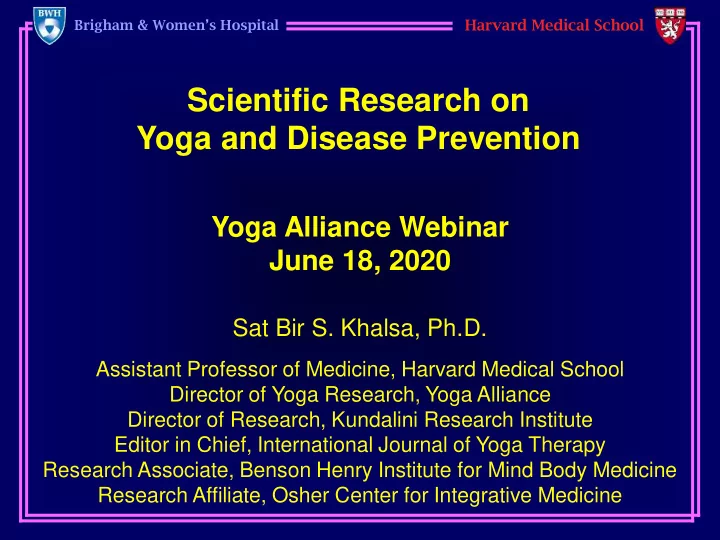 BWH Brigham & Women's Hospital

Harvard Medical School

Scientific Research on Yoga and Disease Prevention

Yoga Alliance Webinar
June 18, 2020

Sat Bir S. Khalsa, Ph.D.

Assistant Professor of Medicine, Harvard Medical School
Director of Yoga Research, Yoga Alliance
Director of Research, Kundalini Research Institute
Editor in Chief, International Journal of Yoga Therapy
Research Associate, Benson Henry Institute for Mind Body Medicine
Research Affiliate, Osher Center for Integrative Medicine